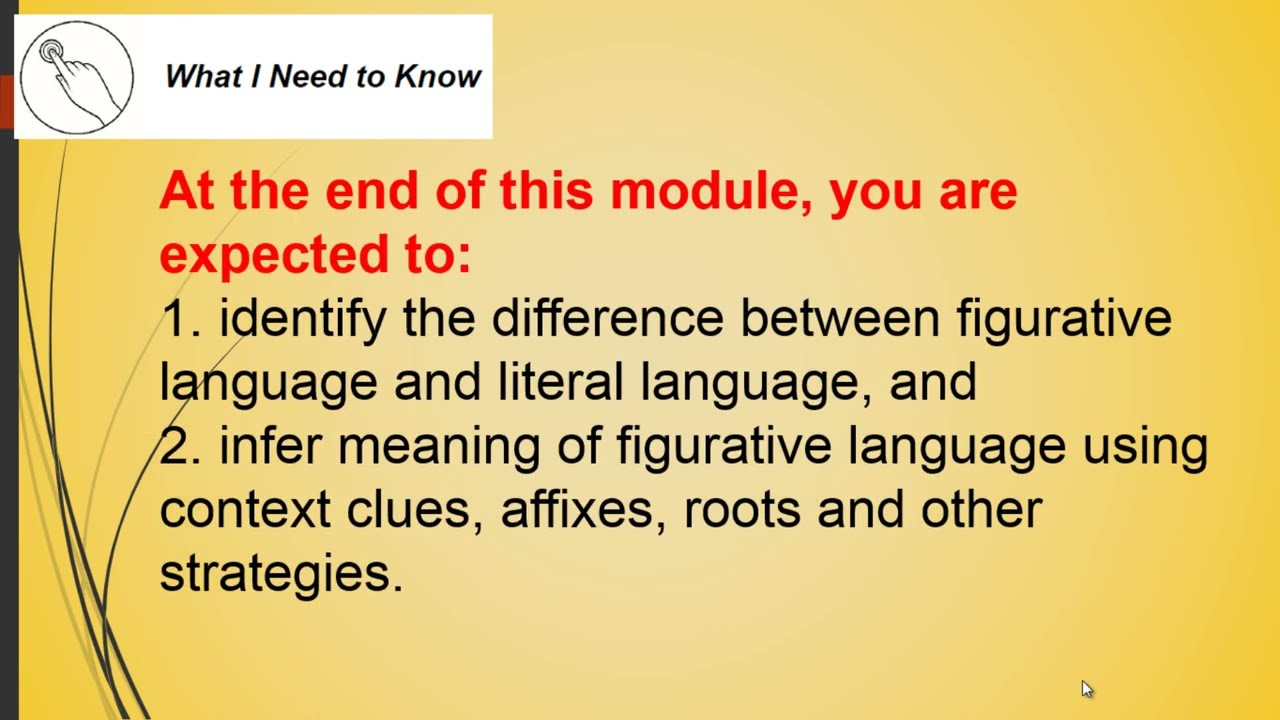 What I Need to Know

At the end of this module, you are expected to:
1. identify the difference between figurative language and literal language, and
2. infer meaning of figurative language using context clues, affixes, roots and other strategies.